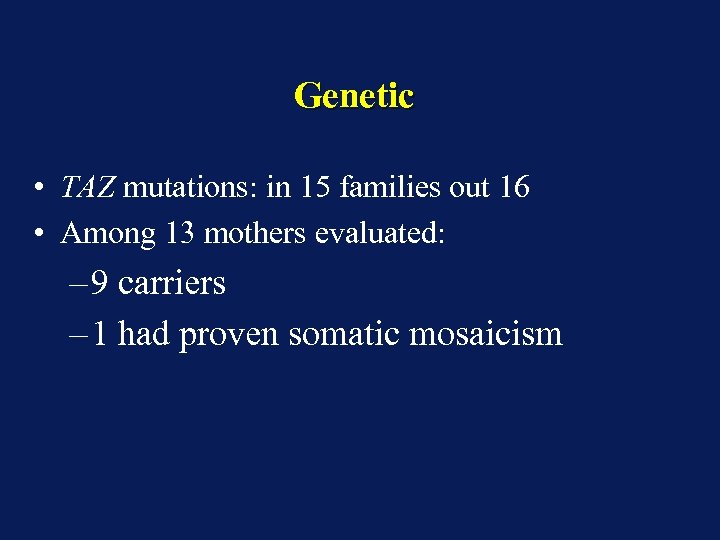 Genetic

• TAZ mutations: in 15 families out 16
• Among 13 mothers evaluated:
– 9 carriers
– 1 had proven somatic mosaicism